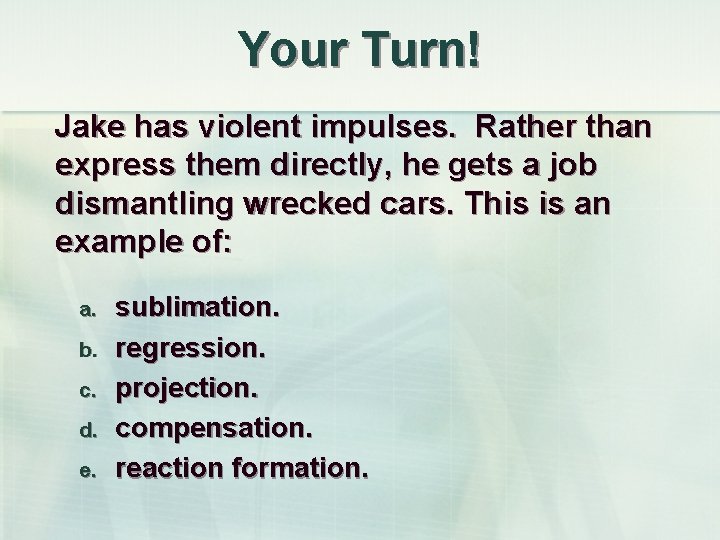 Your Turn!

Jake has violent impulses. Rather than express them directly, he gets a job dismantling wrecked cars. This is an example of:

a. sublimation.
b. regression.
c. projection.
d. compensation.
e. reaction formation.